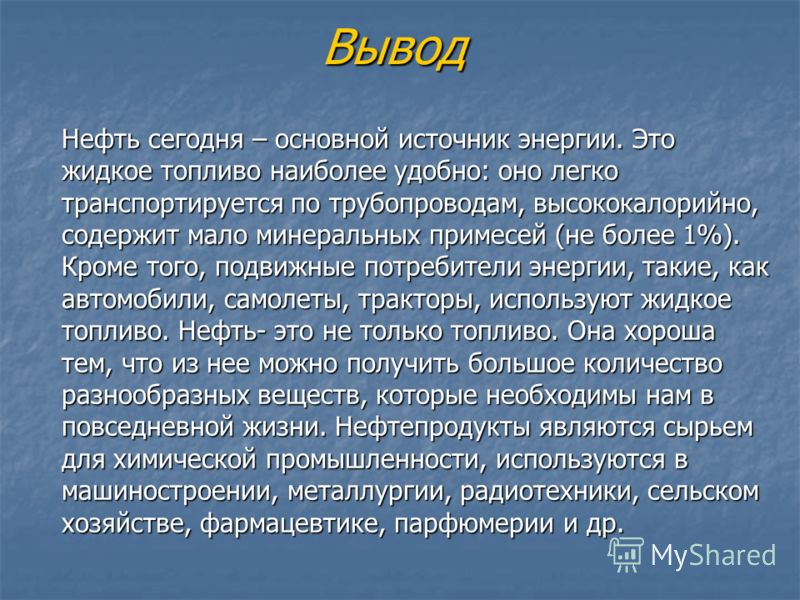 Вывод

Нефть сегодня – основной источник энергии. Это жидкое топливо наиболее удобно: оно легко транспортируется по трубопроводам, высококалорийно, содержит мало минеральных примесей (не более 1%). Кроме того, подвижные потребители энергии, такие, как автомобили, самолеты, тракторы, используют жидкое топливо. Нефть- это не только топливо. Она хороша тем, что из нее можно получить большое количество разнообразных веществ, которые необходимы нам в повседневной жизни. Нефтепродукты являются сырьем для химической промышленности, используются в машиностроении, металлургии, радиотехники, сельском хозяйстве, фармацевтике, парфюмерии и др.

MyShared